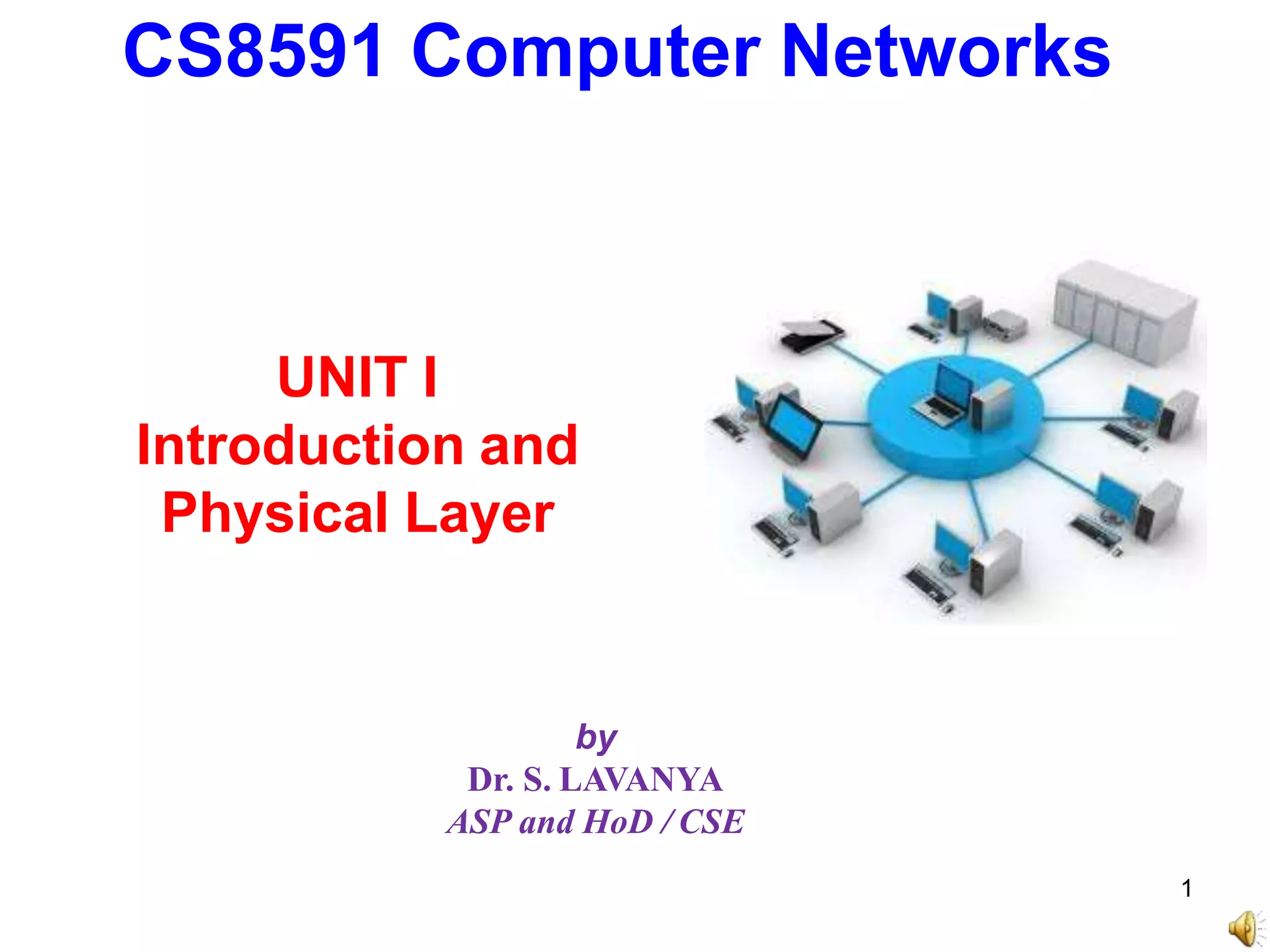 CS8591 Computer Networks

UNIT I
Introduction and Physical Layer

by
Dr. S. LAVANYA
ASP and HoD / CSE

1